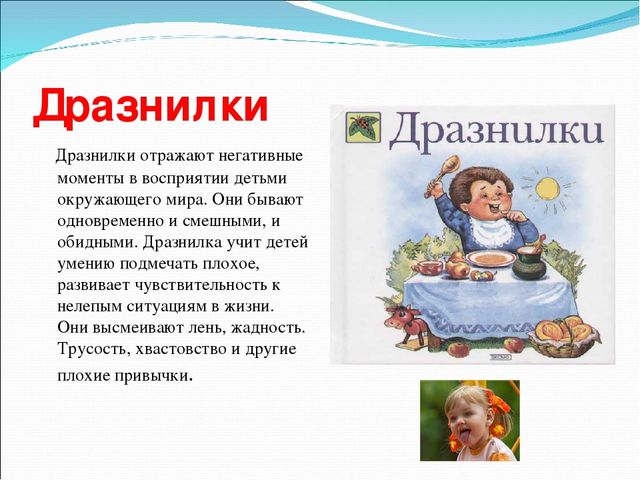 Дразнилки

Дразнилки отражают негативные моменты в восприятии детьми окружающего мира. Они бывают одновременно и смешными, и обидными. Дразнилка учит детей умению подмечать плохое, развивает чувствительность к нелепым ситуациям в жизни. Они высмеивают лень, жадность. Трусость, хвастовство и другие плохие привычки.

Дразнилки